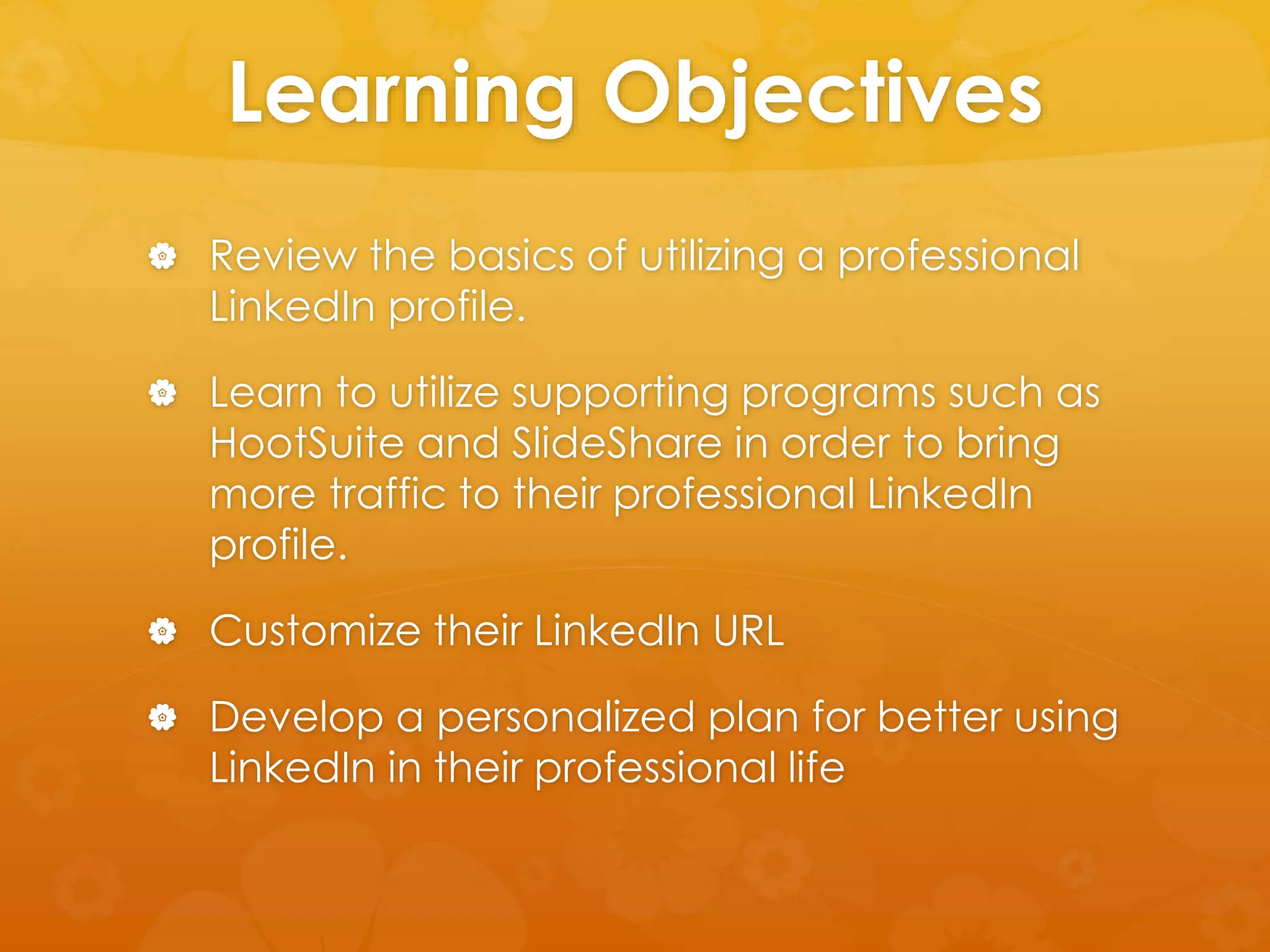 Learning Objectives

Review the basics of utilizing a professional LinkedIn profile.

Learn to utilize supporting programs such as HootSuite and SlideShare in order to bring more traffic to their professional LinkedIn profile.

Customize their LinkedIn URL

Develop a personalized plan for better using LinkedIn in their professional life